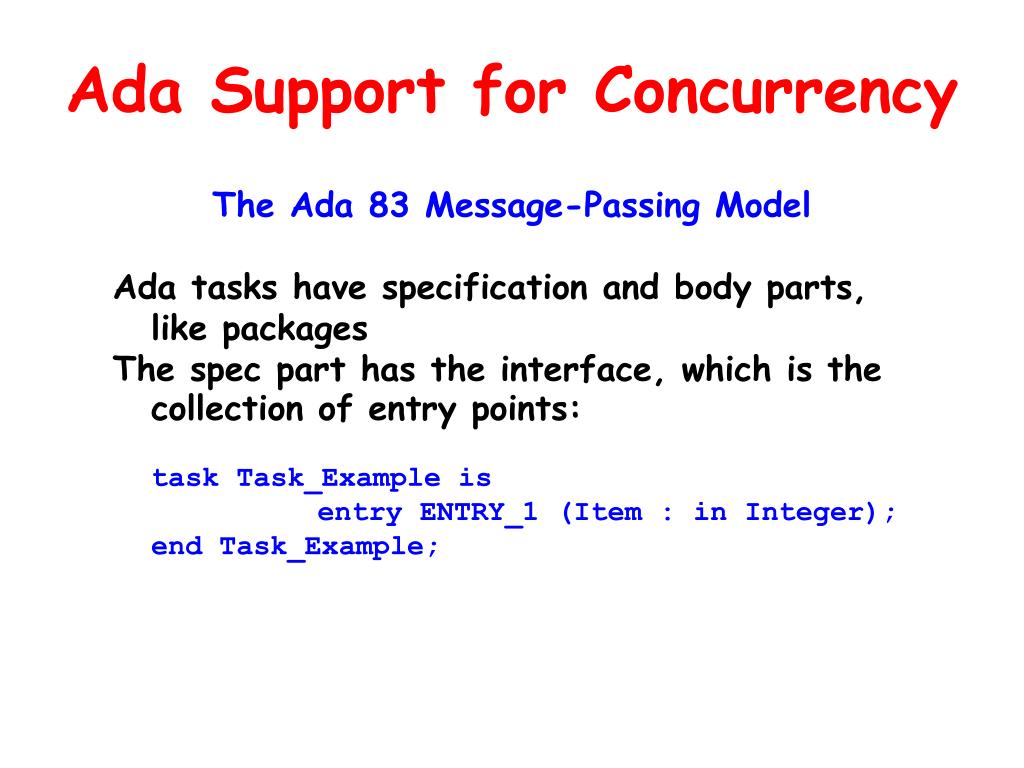 Ada Support for Concurrency

The Ada 83 Message-Passing Model

Ada tasks have specification and body parts, like packages

The spec part has the interface, which is the collection of entry points:

task Task_Example is
        entry ENTRY_1 (Item : in Integer);
end Task_Example;